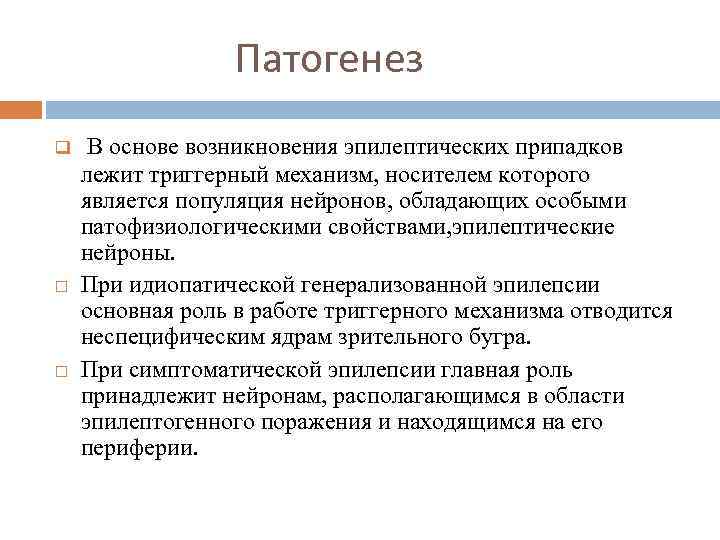 Патогенез

В основе возникновения эпилептических припадков лежит триггерный механизм, носителем которого является популяция нейронов, обладающих особыми патофизиологическими свойствами,эпилептические нейроны.

При идиопатической генерализованной эпилепсии основная роль в работе триггерного механизма отводится неспецифическим ядрам зрительного бугра.

При симптоматической эпилепсии главная роль принадлежит нейронам, располагающимся в области эпилептогенного поражения и находящимся на его периферии.